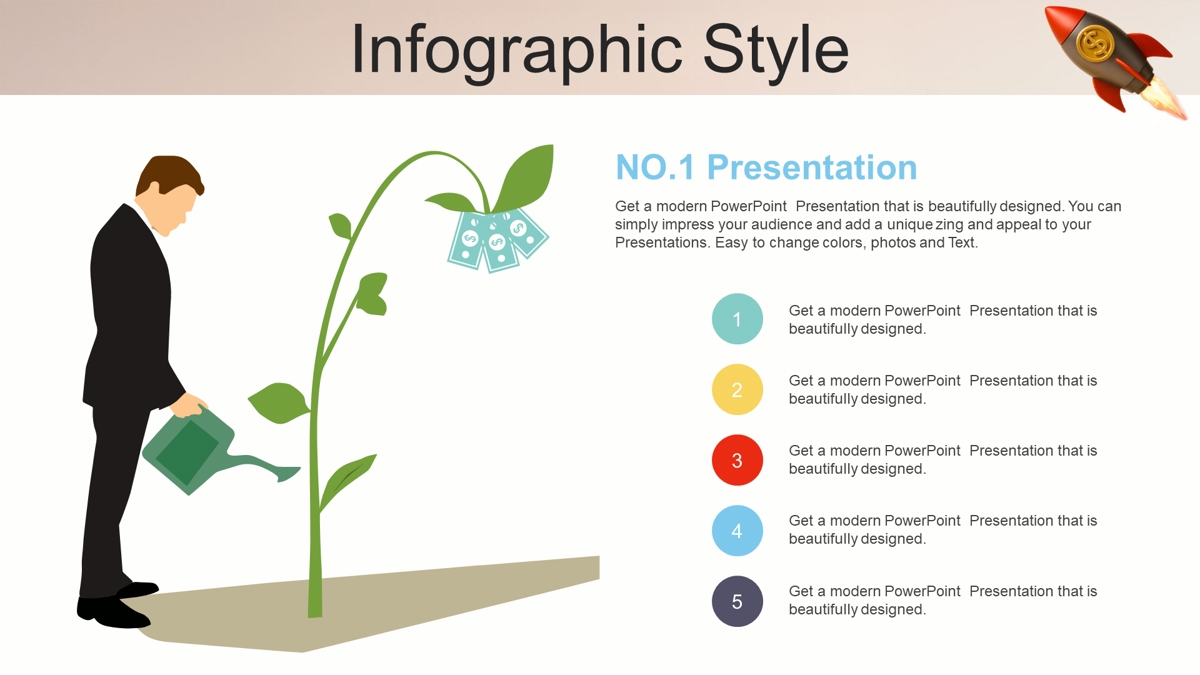 Infographic Style

NO.1 Presentation

Get a modern PowerPoint Presentation that is beautifully designed. You can simply impress your audience and add a unique zing and appeal to your Presentations. Easy to change colors, photos and Text.

1 Get a modern PowerPoint Presentation that is beautifully designed.

2 Get a modern PowerPoint Presentation that is beautifully designed.

3 Get a modern PowerPoint Presentation that is beautifully designed.

4 Get a modern PowerPoint Presentation that is beautifully designed.

5 Get a modern PowerPoint Presentation that is beautifully designed.